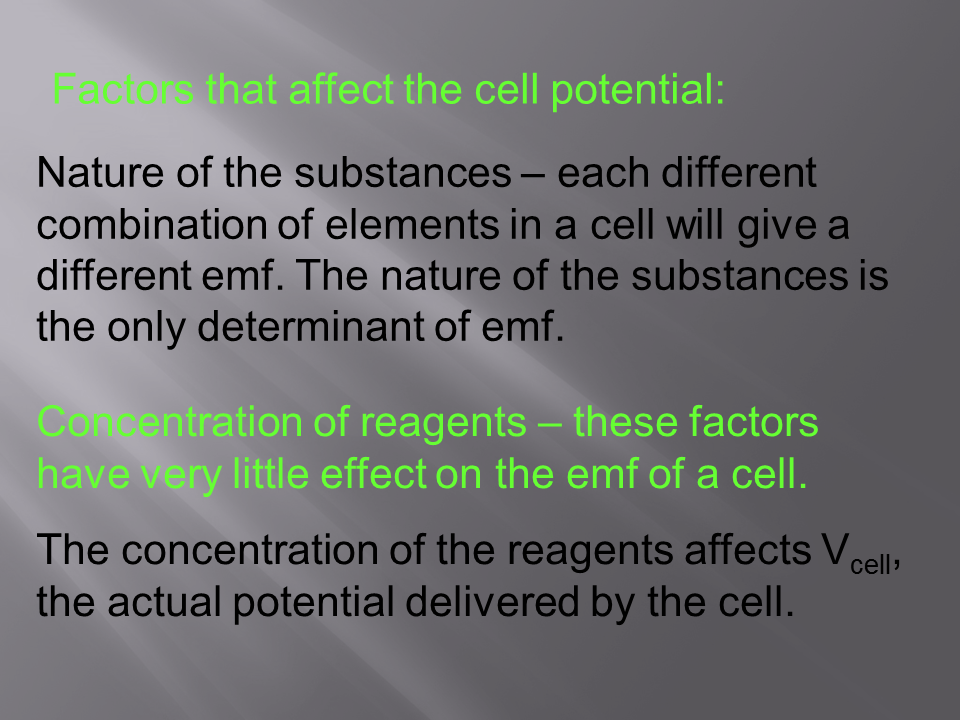 Factors that affect the cell potential:

Nature of the substances – each different combination of elements in a cell will give a different emf. The nature of the substances is the only determinant of emf.

Concentration of reagents – these factors have very little effect on the emf of a cell.

The concentration of the reagents affects $V_{cell}$, the actual potential delivered by the cell.